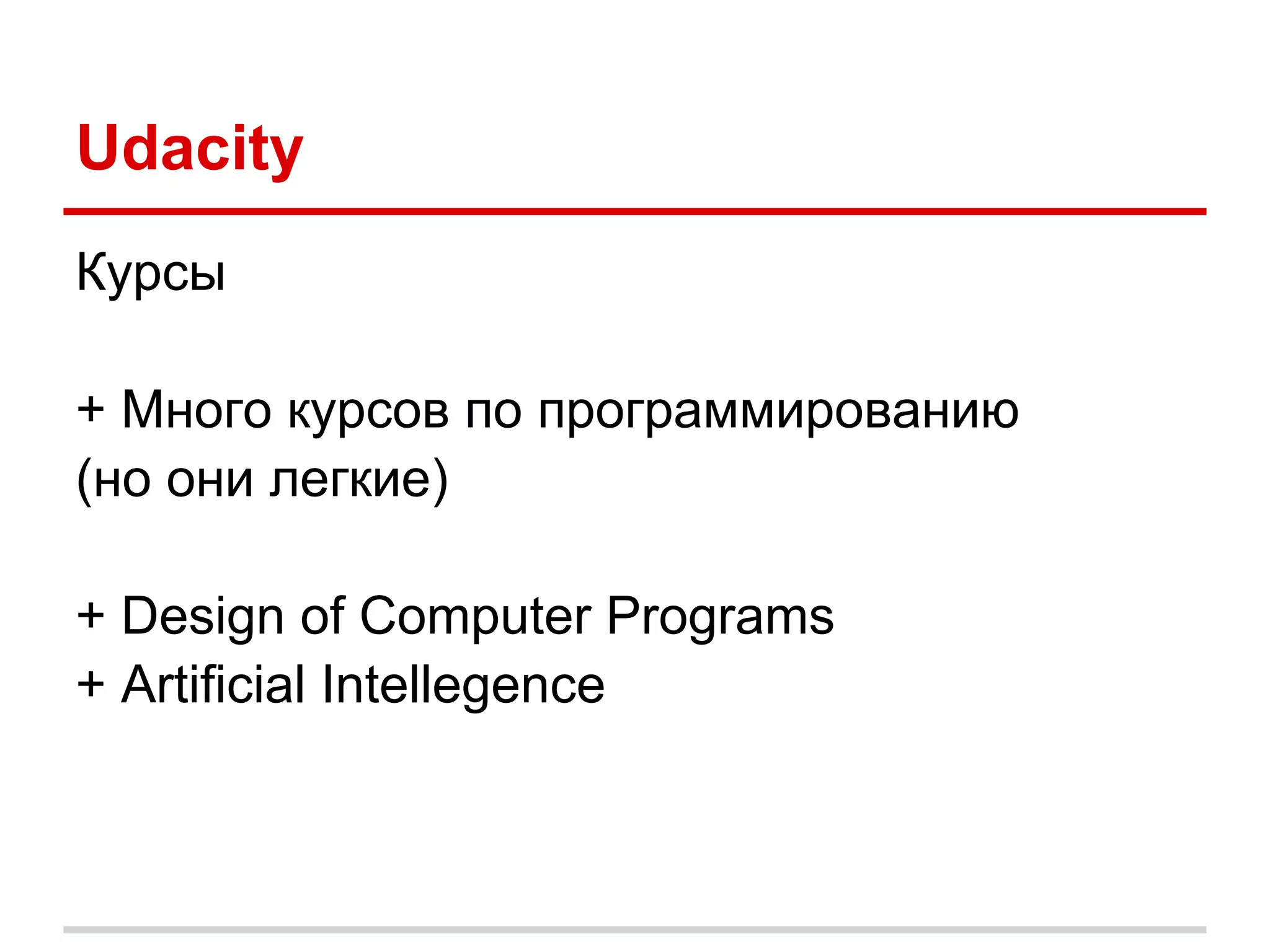 Udacity

Курсы

+ Много курсов по программированию (но они легкие)

+ Design of Computer Programs
+ Artificial Intellegence